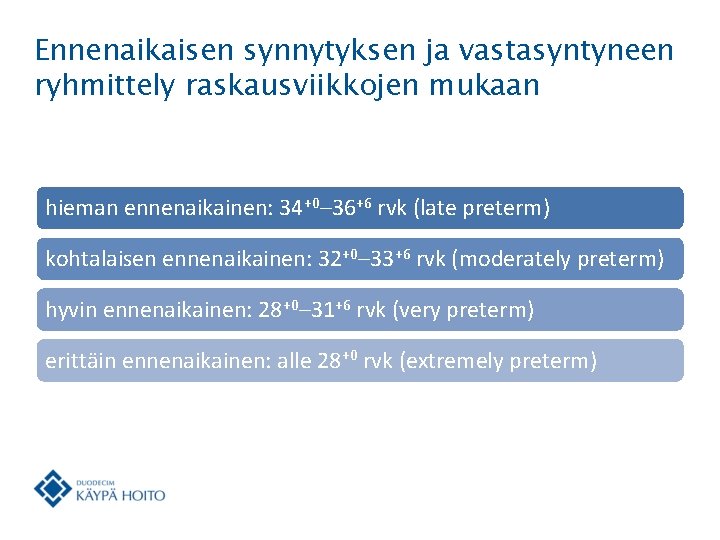 Ennenaikaisen synnytyksen ja vastasyntyneen ryhmittely raskausviikkojen mukaan

hieman ennenaikainen: $34^{+0}$–$36^{+6}$ rvk (late preterm)

kohtalaisen ennenaikainen: $32^{+0}$–$33^{+6}$ rvk (moderately preterm)

hyvin ennenaikainen: $28^{+0}$–$31^{+6}$ rvk (very preterm)

erittäin ennenaikainen: alle $28^{+0}$ rvk (extremely preterm)

DUODECIM
KÄYPÄ HOITO